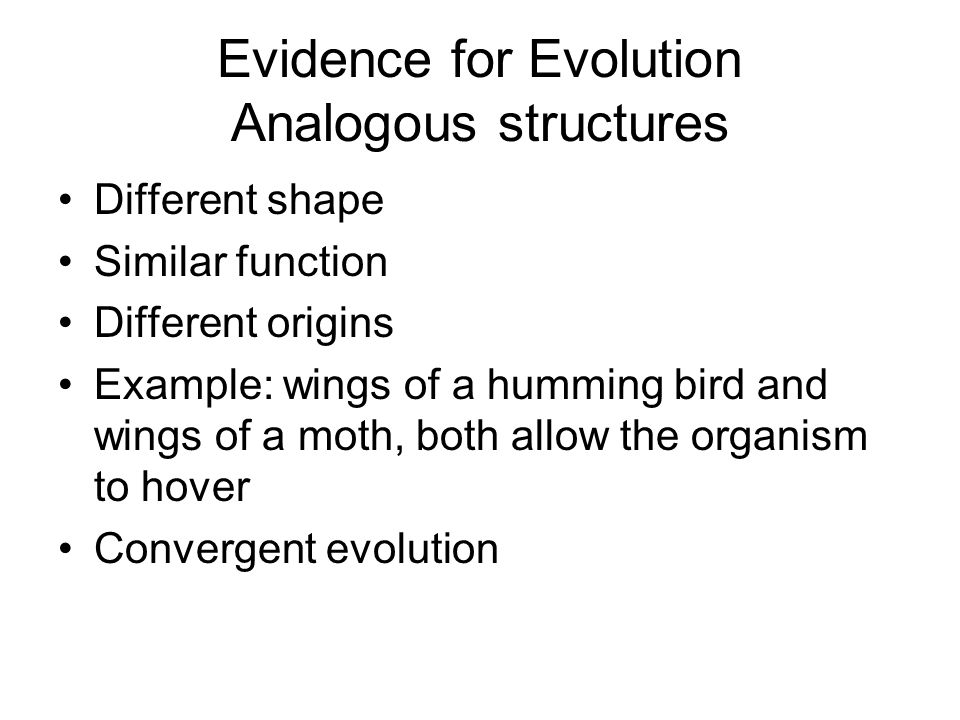 Evidence for Evolution
Analogous structures

• Different shape
• Similar function
• Different origins
• Example: wings of a humming bird and wings of a moth, both allow the organism to hover
• Convergent evolution